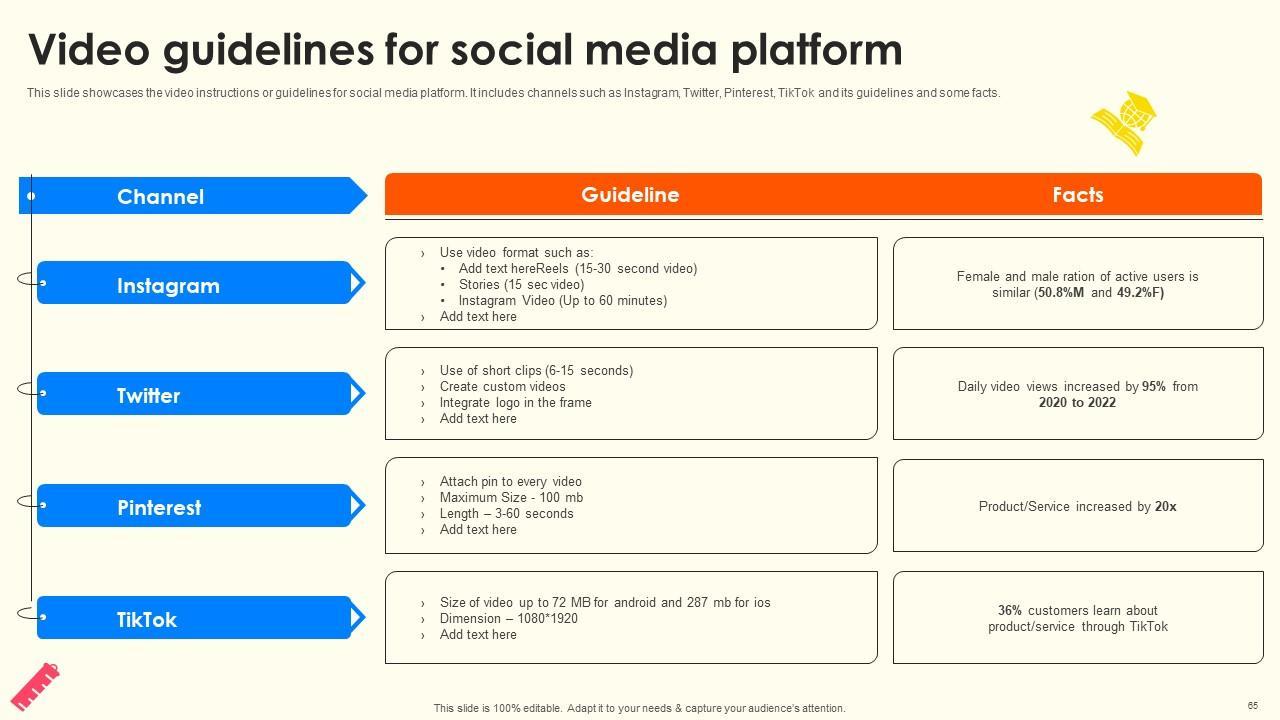 Video guidelines for social media platform

This slide showcases the video instructions or guidelines for social media platform. It includes channels such as Instagram, Twitter, Pinterest, TikTok and its guidelines and some facts.

| Channel | Guideline | Facts |
|---|---|---|
| Instagram | › Use video format such as: • Add text hereReels (15-30 second video) • Stories (15 sec video) • Instagram Video (Up to 60 minutes) › Add text here | Female and male ration of active users is similar (50.8%M and 49.2%F) |
| Twitter | › Use of short clips (6-15 seconds) › Create custom videos › Integrate logo in the frame › Add text here | Daily video views increased by 95% from 2020 to 2022 |
| Pinterest | › Attach pin to every video › Maximum Size - 100 mb › Length – 3-60 seconds › Add text here | Product/Service increased by 20x |
| TikTok | › Size of video up to 72 MB for android and 287 mb for ios › Dimension – 1080*1920 › Add text here | 36% customers learn about product/service through TikTok |

This slide is 100% editable. Adapt it to your needs & capture your audience's attention.

65